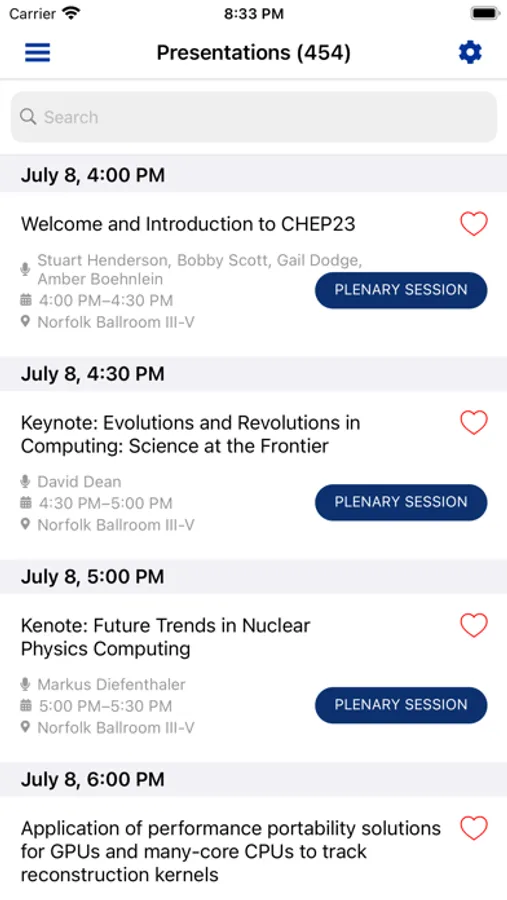 Carrier
8:33 PM

Presentations (454)

Search

July 8, 4:00 PM

Welcome and Introduction to CHEP23

Stuart Henderson, Bobby Scott, Gail Dodge, Amber Boehnlein
4:00 PM–4:30 PM
Norfolk Ballroom III-V

PLENARY SESSION

July 8, 4:30 PM

Keynote: Evolutions and Revolutions in Computing: Science at the Frontier

David Dean
4:30 PM–5:00 PM
Norfolk Ballroom III-V

PLENARY SESSION

July 8, 5:00 PM

Kenote: Future Trends in Nuclear Physics Computing

Markus Diefenthaler
5:00 PM–5:30 PM
Norfolk Ballroom III-V

PLENARY SESSION

July 8, 6:00 PM

Application of performance portability solutions for GPUs and many-core CPUs to track reconstruction kernels